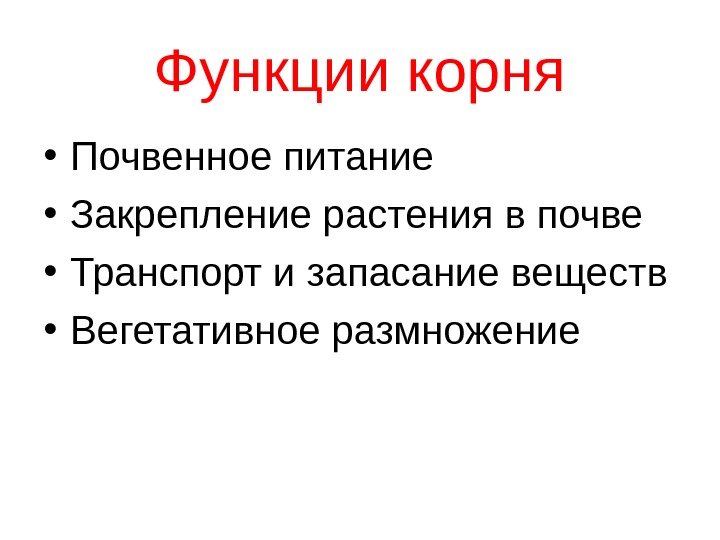 Функции корня

• Почвенное питание
• Закрепление растения в почве
• Транспорт и запасание веществ
• Вегетативное размножение